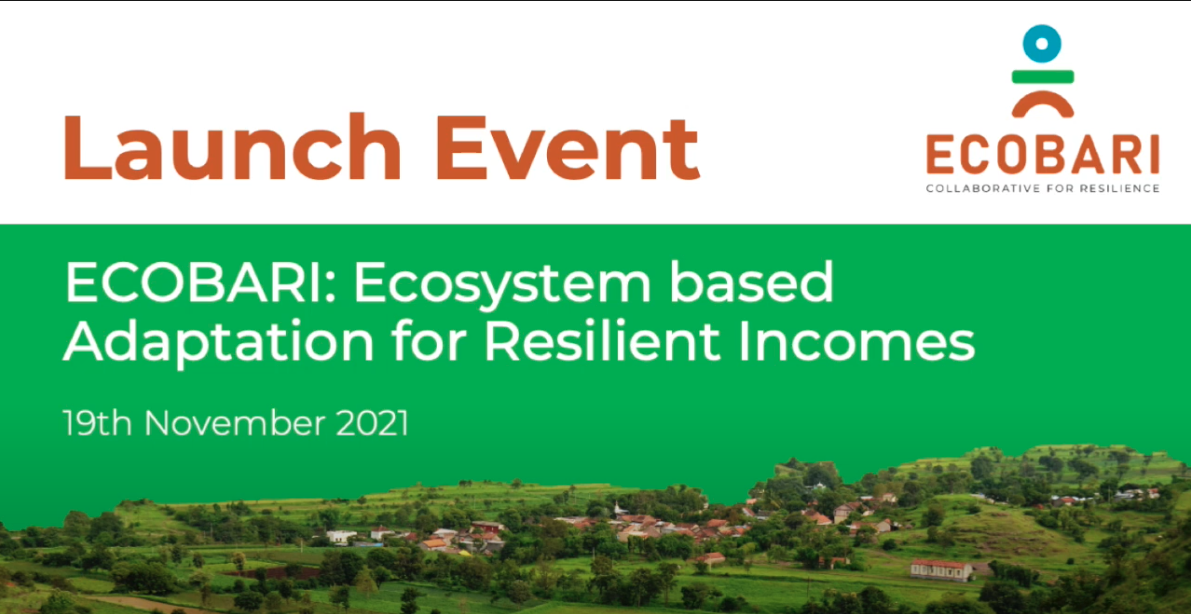 Launch Event

ECOBARI
COLLABORATIVE FOR RESILIENCE

ECOBARI: Ecosystem based Adaptation for Resilient Incomes

19th November 2021